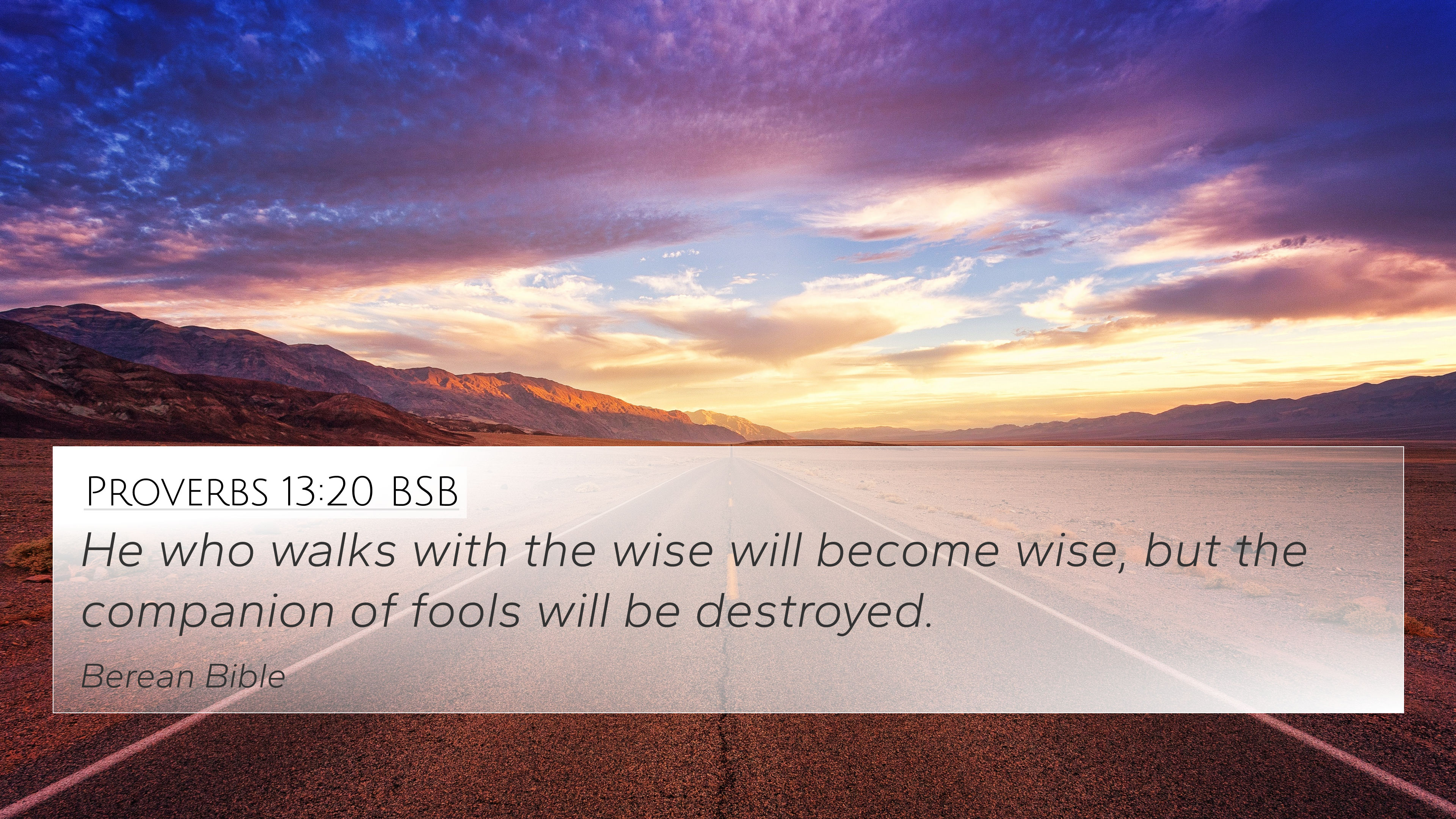 Proverbs 13:20 BSB

He who walks with the wise will become wise, but the companion of fools will be destroyed.

Berean Bible